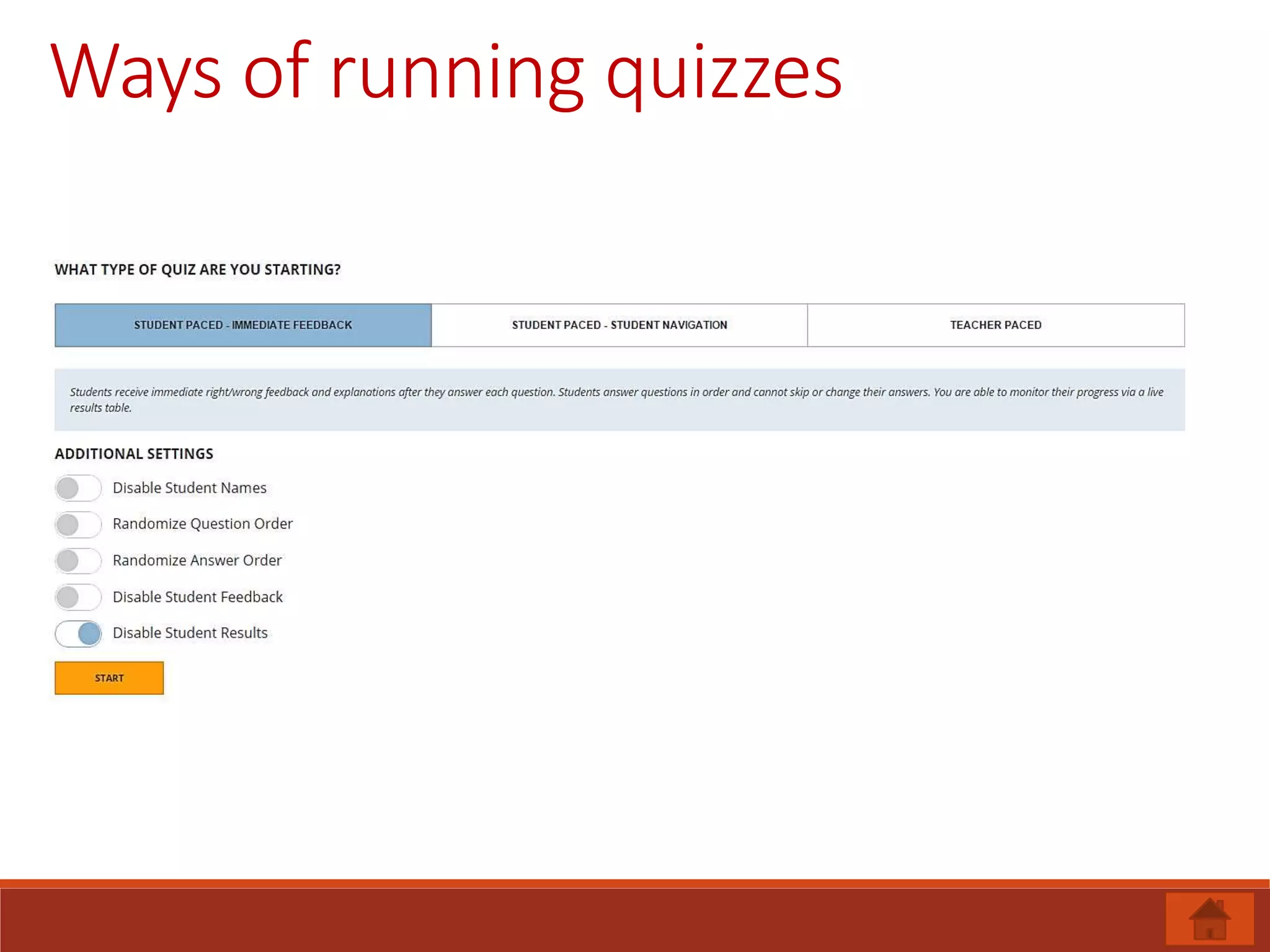 Ways of running quizzes

WHAT TYPE OF QUIZ ARE YOU STARTING?

STUDENT PACED - IMMEDIATE FEEDBACK

STUDENT PACED - STUDENT NAVIGATION

TEACHER PACED

Students receive immediate right/wrong feedback and explanations after they answer each question. Students answer questions in order and cannot skip or change their answers. You are able to monitor their progress via a live results table.

ADDITIONAL SETTINGS

Disable Student Names

Randomize Question Order

Randomize Answer Order

Disable Student Feedback

Disable Student Results

START